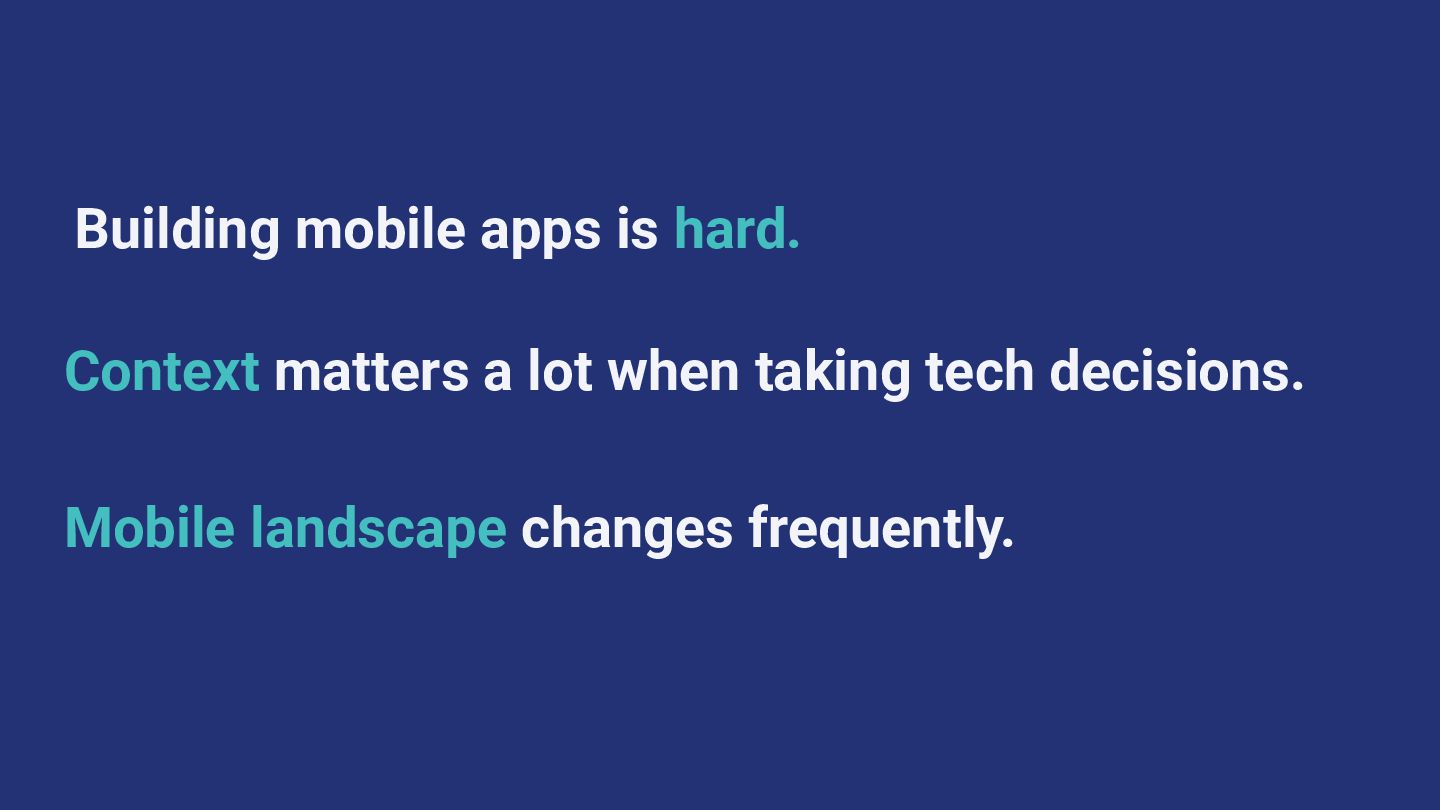 Building mobile apps is hard.

Context matters a lot when taking tech decisions.

Mobile landscape changes frequently.